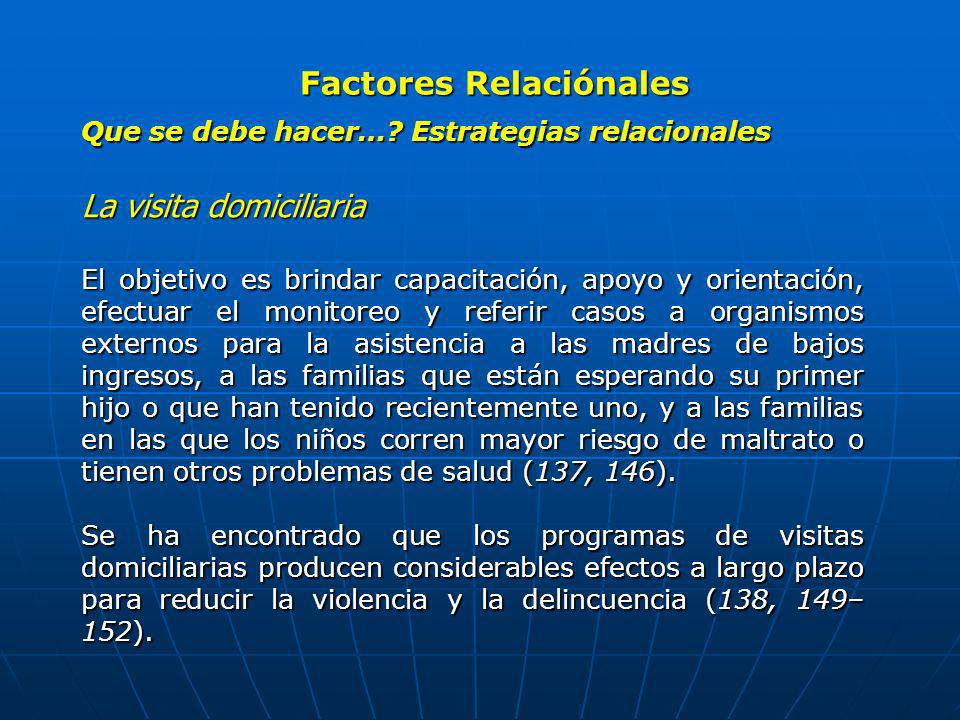 Factores Relaciónales

Que se debe hacer…? Estrategias relacionales

La visita domiciliaria

El objetivo es brindar capacitación, apoyo y orientación, efectuar el monitoreo y referir casos a organismos externos para la asistencia a las madres de bajos ingresos, a las familias que están esperando su primer hijo o que han tenido recientemente uno, y a las familias en las que los niños corren mayor riesgo de maltrato o tienen otros problemas de salud (137, 146).

Se ha encontrado que los programas de visitas domiciliarias producen considerables efectos a largo plazo para reducir la violencia y la delincuencia (138, 149–152).